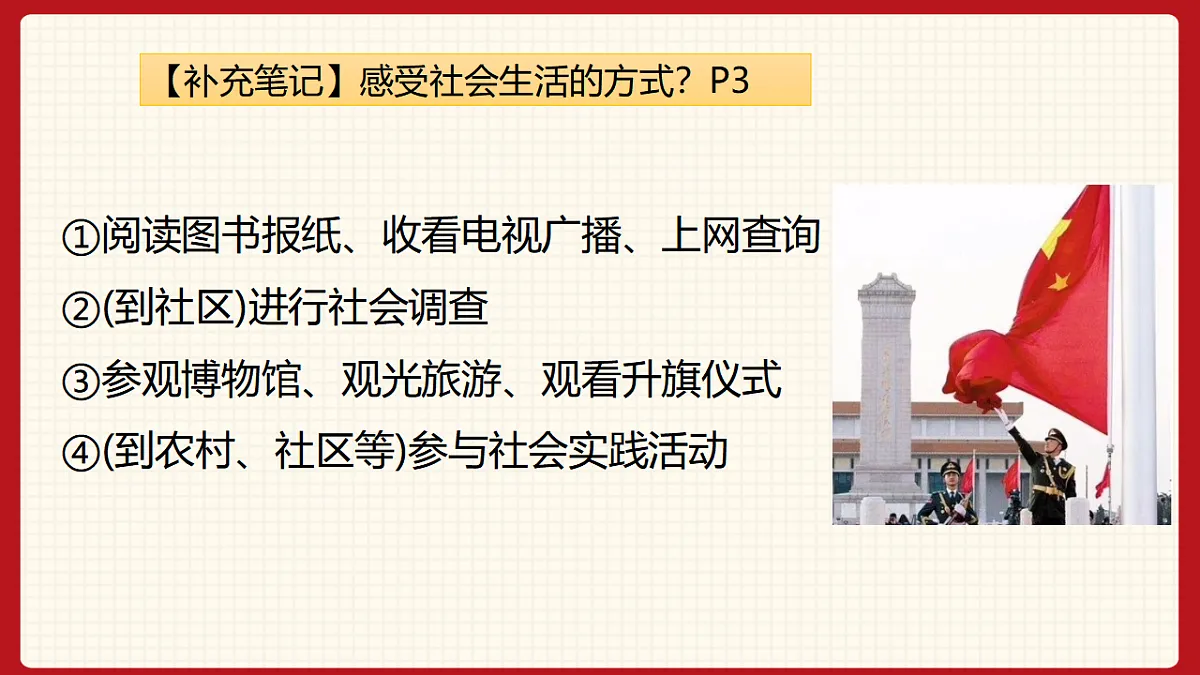 【补充笔记】感受社会生活的方式？P3

①阅读图书报纸、收看电视广播、上网查询
②(到社区)进行社会调查
③参观博物馆、观光旅游、观看升旗仪式
④(到农村、社区等)参与社会实践活动